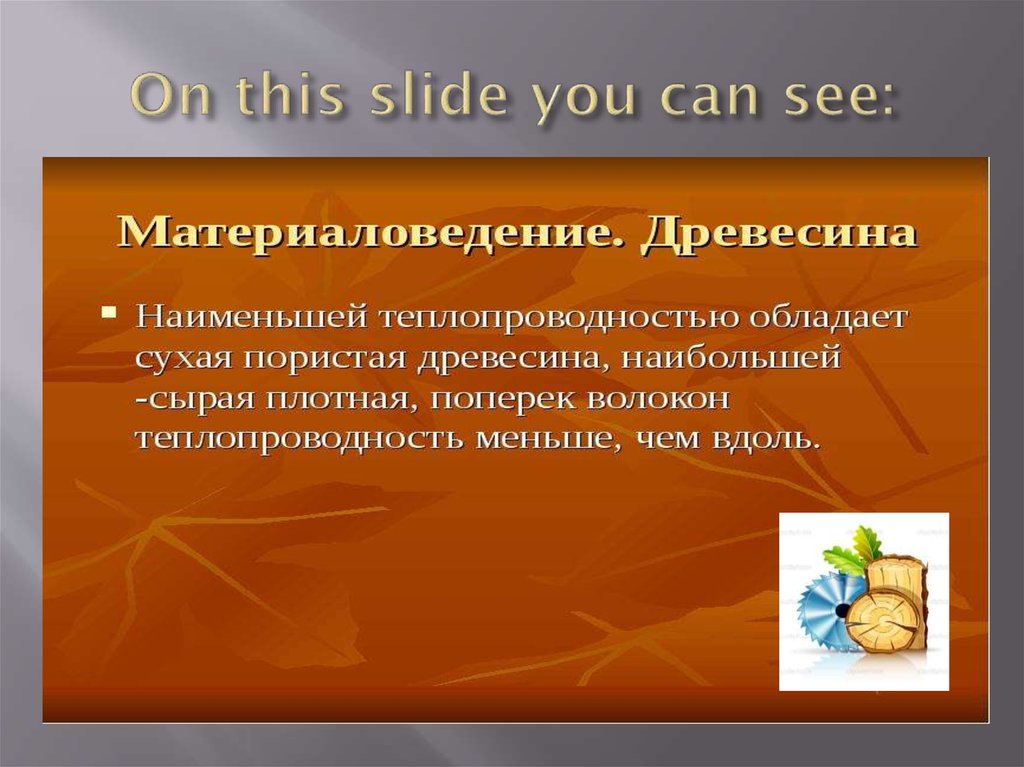 On this slide you can see:

Материаловедение. Древесина

▪ Наименьшей теплопроводностью обладает сухая пористая древесина, наибольшей -сырая плотная, поперек волокон теплопроводность меньше, чем вдоль.